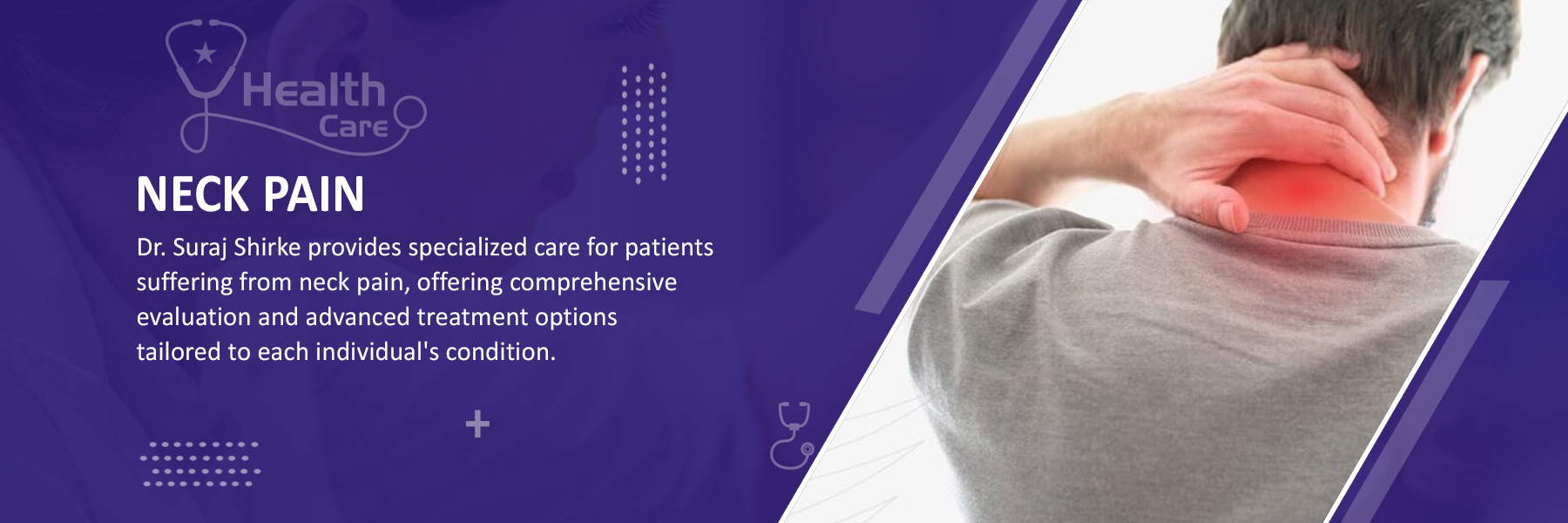 Health
Care

NECK PAIN

Dr. Suraj Shirke provides specialized care for patients suffering from neck pain, offering comprehensive evaluation and advanced treatment options tailored to each individual's condition.